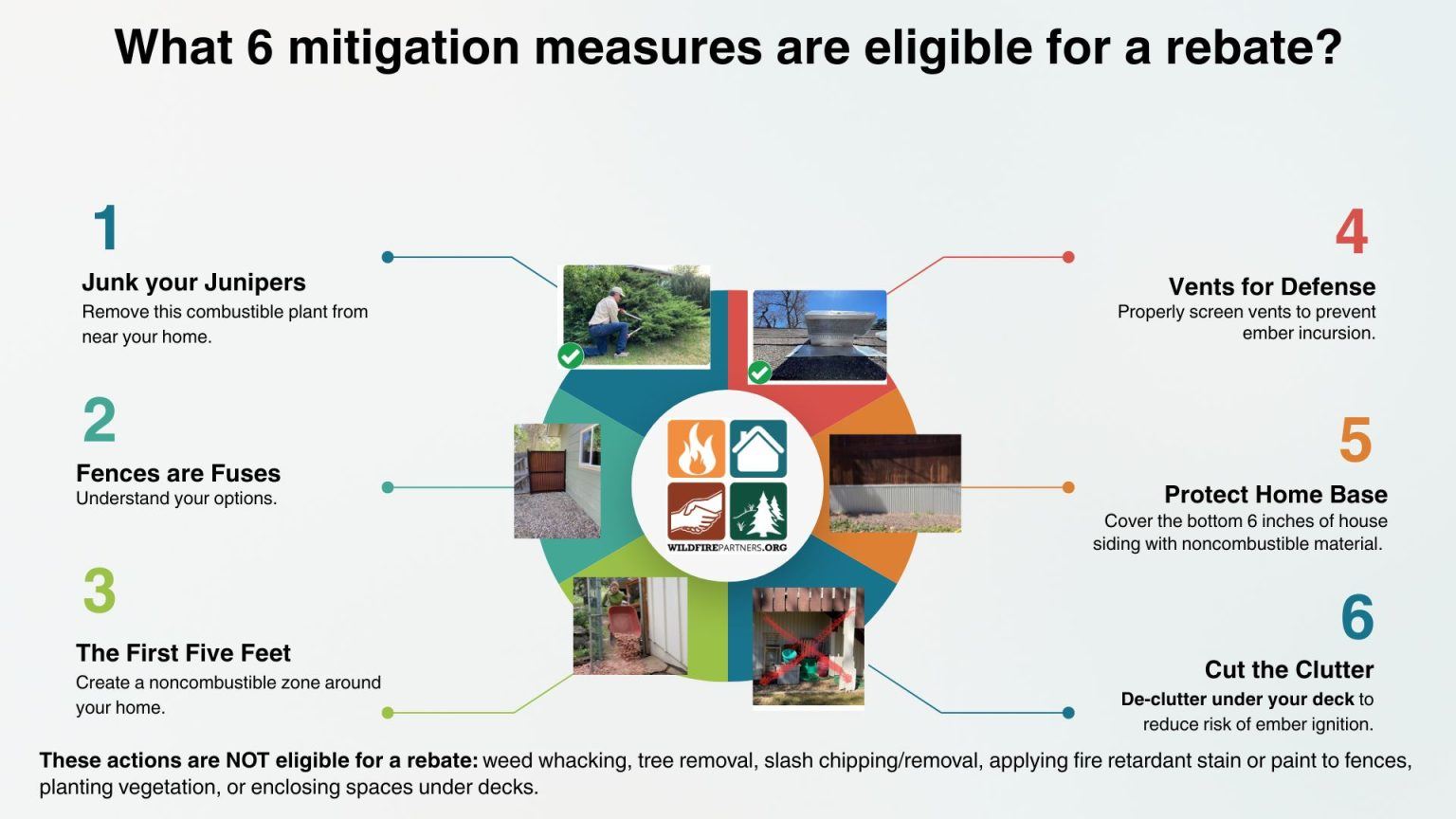 What 6 mitigation measures are eligible for a rebate?

1
Junk your Junipers
Remove this combustible plant from near your home.

2
Fences are Fuses
Understand your options.

3
The First Five Feet
Create a noncombustible zone around your home.

WILDFIREPARTNERS.ORG

4
Vents for Defense
Properly screen vents to prevent ember incursion.

5
Protect Home Base
Cover the bottom 6 inches of house siding with noncombustible material.

6
Cut the Clutter
De-clutter under your deck to reduce risk of ember ignition.

These actions are NOT eligible for a rebate: weed whacking, tree removal, slash chipping/removal, applying fire retardant stain or paint to fences, planting vegetation, or enclosing spaces under decks.